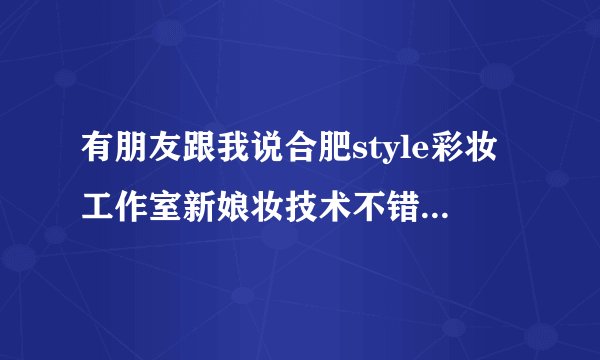 有朋友跟我说合肥style彩妆工作室新娘妆技术不错...